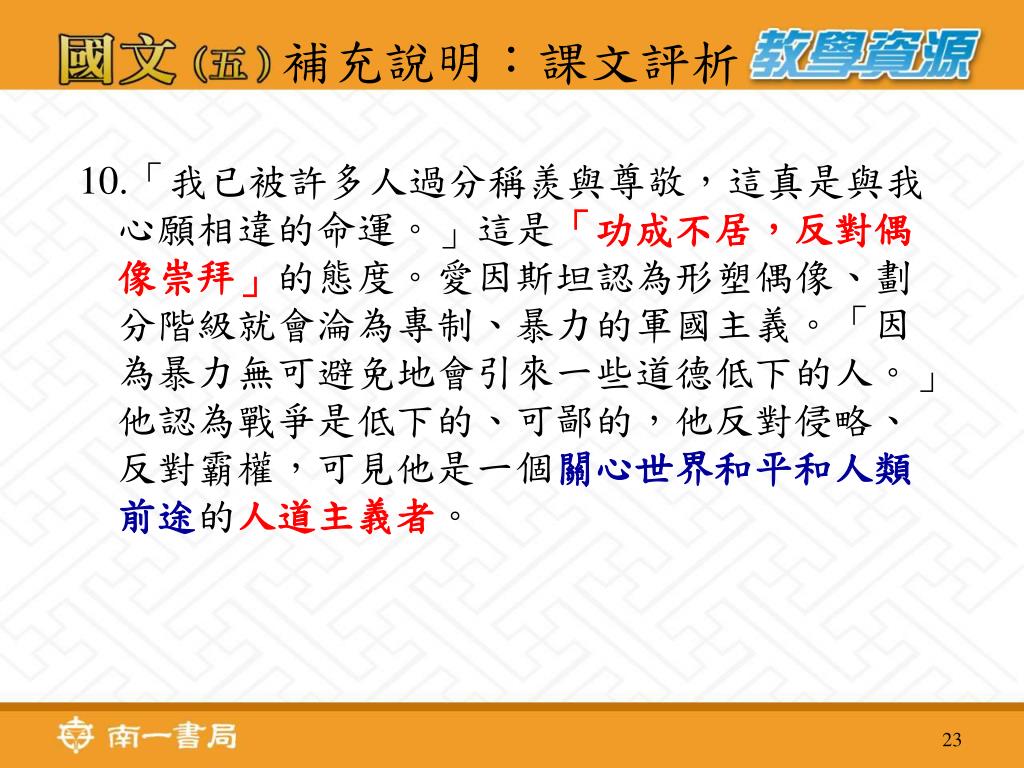 國文(五)補充說明：課文評析 教學資源

10.「我已被許多人過分稱羨與尊敬，這真是與我心願相違的命運。」這是「功成不居，反對偶像崇拜」的態度。愛因斯坦認為形塑偶像、劃分階級就會淪為專制、暴力的軍國主義。「因為暴力無可避免地會引來一些道德低下的人。」他認為戰爭是低下的、可鄙的，他反對侵略、反對霸權，可見他是一個關心世界和平和人類前途的人道主義者。

南一書局

23